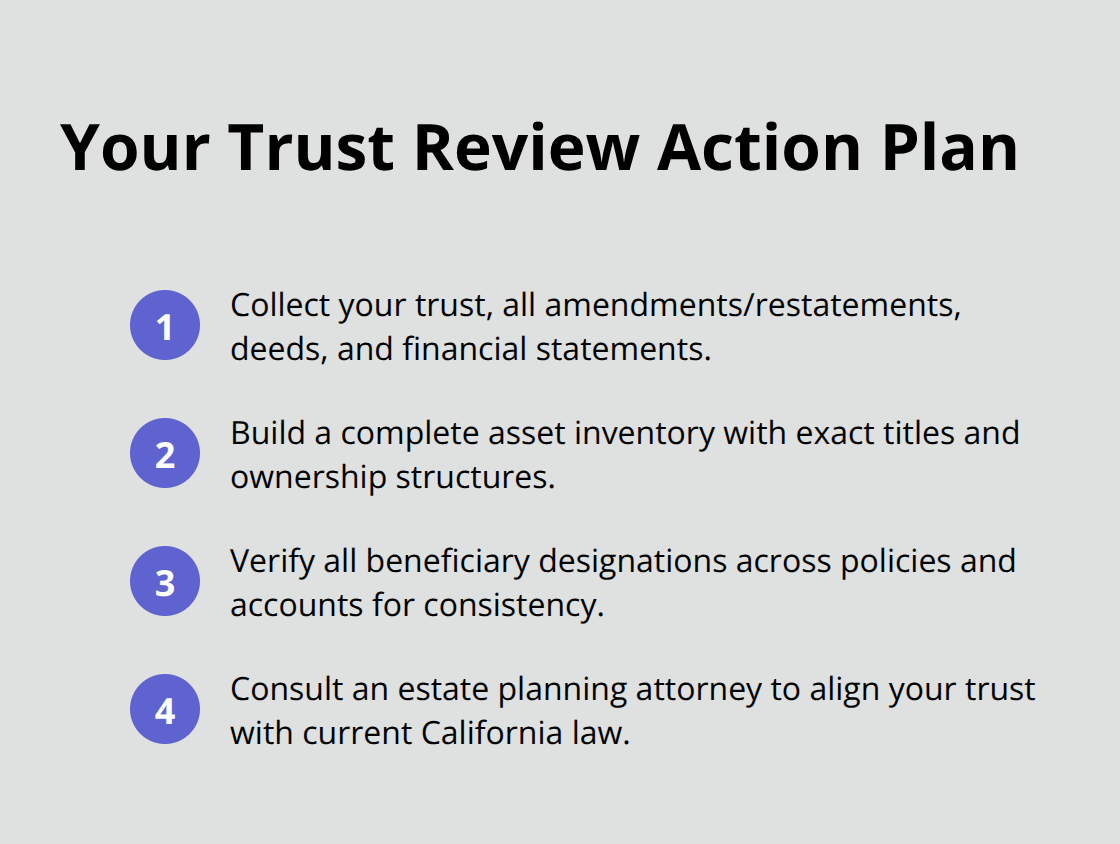 Your Trust Review Action Plan

1 Collect your trust, all amendments/restatements, deeds, and financial statements.

2 Build a complete asset inventory with exact titles and ownership structures.

3 Verify all beneficiary designations across policies and accounts for consistency.

4 Consult an estate planning attorney to align your trust with current California law.